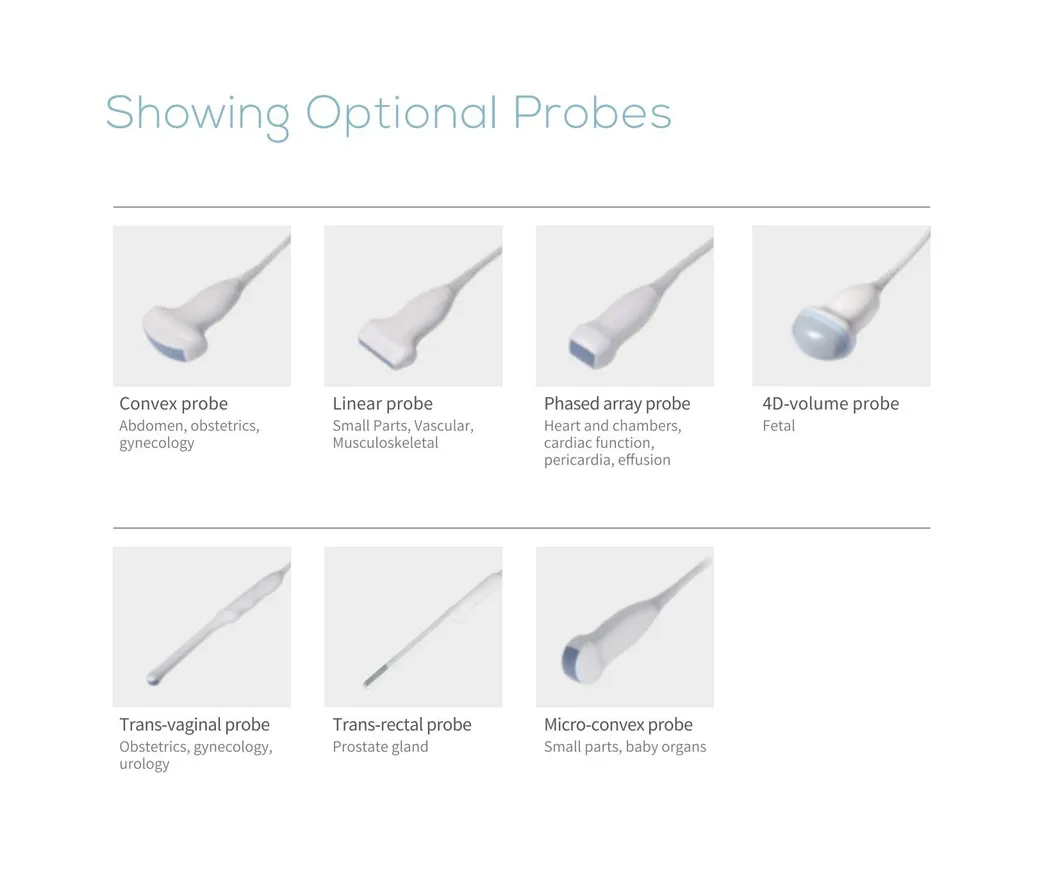 Showing Optional Probes

Convex probe
Abdomen, obstetrics, gynecology

Linear probe
Small Parts, Vascular, Musculoskeletal

Phased array probe
Heart and chambers, cardiac function, pericardia, effusion

4D-volume probe
Fetal

Trans-vaginal probe
Obstetrics, gynecology, urology

Trans-rectal probe
Prostate gland

Micro-convex probe
Small parts, baby organs